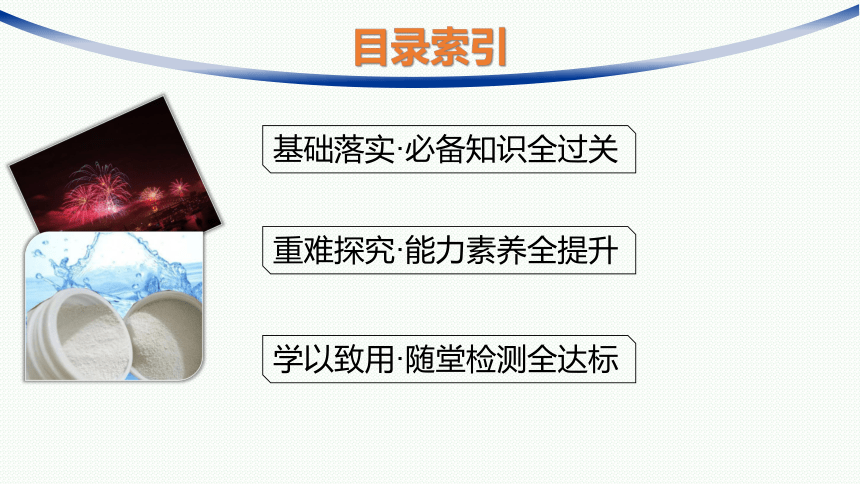 目录索引

基础落实·必备知识全过关

重难探究·能力素养全提升

学以致用·随堂检测全达标